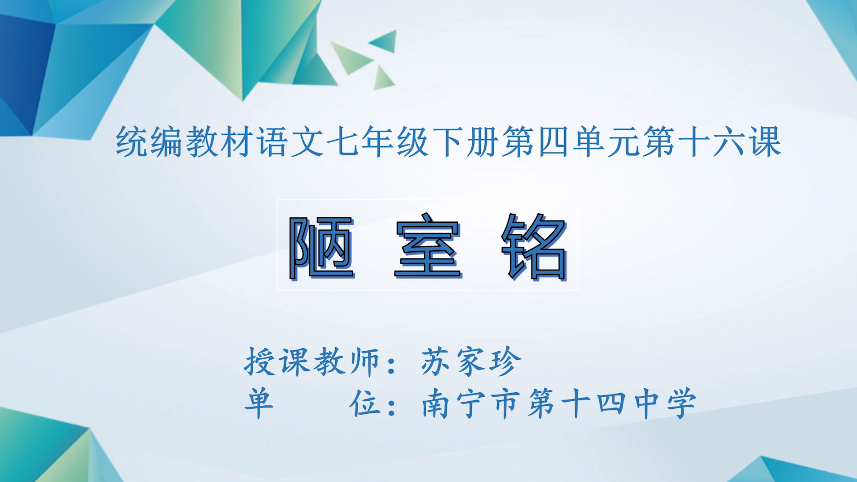 统编教材语文七年级下册第四单元第十六课

陋 室 铭

授课教师：苏家珍
单　　位：南宁市第十四中学